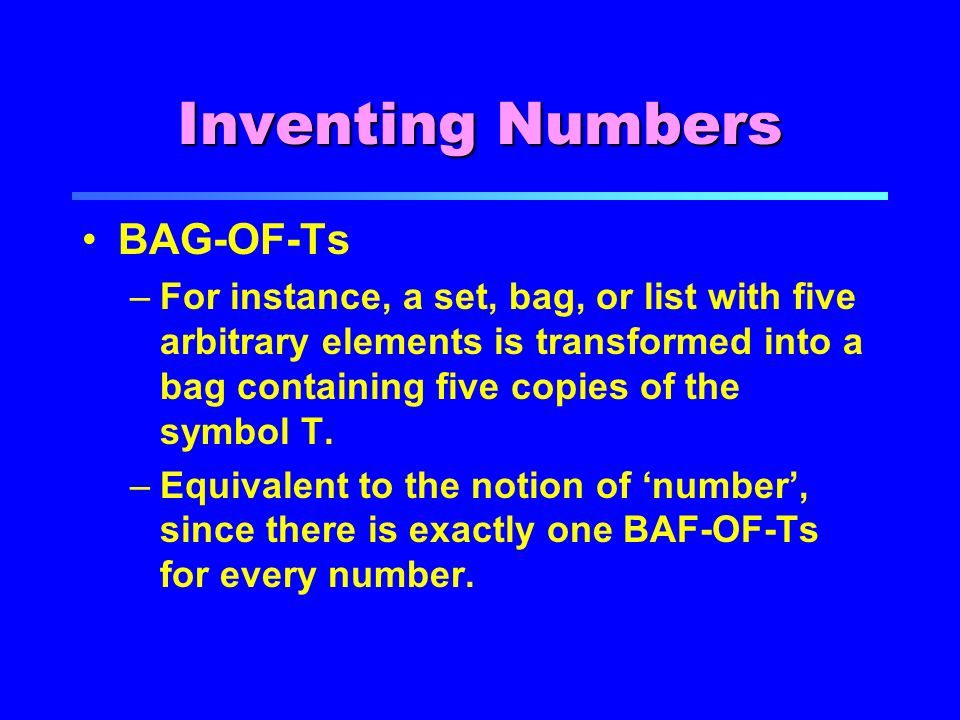 Inventing Numbers

• BAG-OF-Ts

– For instance, a set, bag, or list with five arbitrary elements is transformed into a bag containing five copies of the symbol T.

– Equivalent to the notion of ‘number’, since there is exactly one BAF-OF-Ts for every number.